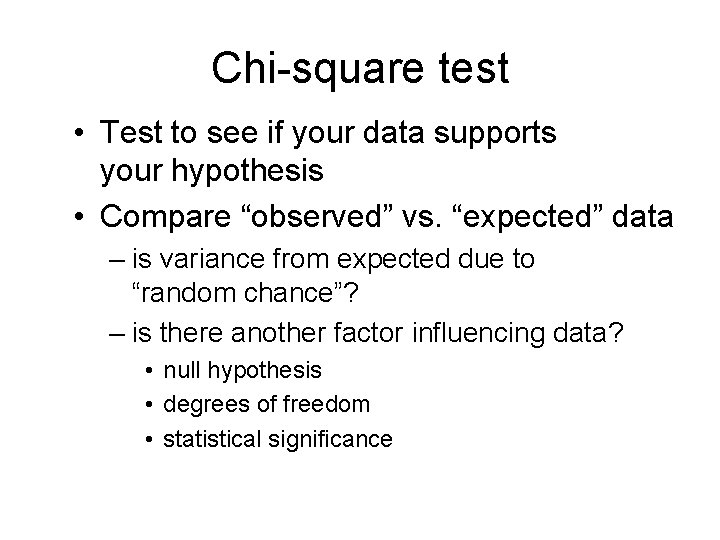 Chi-square test

• Test to see if your data supports your hypothesis
• Compare “observed” vs. “expected” data
– is variance from expected due to “random chance”?
– is there another factor influencing data?
• null hypothesis
• degrees of freedom
• statistical significance